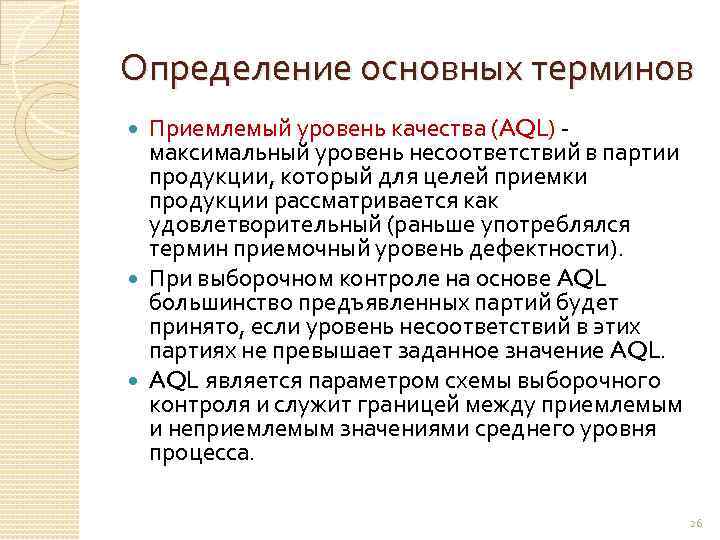 Определение основных терминов

Приемлемый уровень качества (AQL) - максимальный уровень несоответствий в партии продукции, который для целей приемки продукции рассматривается как удовлетворительный (раньше употреблялся термин приемочный уровень дефектности).

При выборочном контроле на основе AQL большинство предъявленных партий будет принято, если уровень несоответствий в этих партиях не превышает заданное значение AQL.

AQL является параметром схемы выборочного контроля и служит границей между приемлемым и неприемлемым значениями среднего уровня процесса.

26